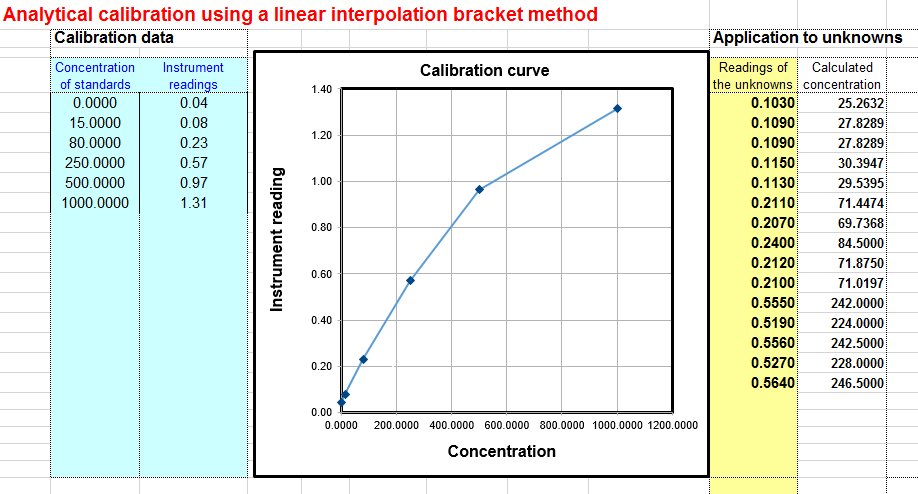 Analytical calibration using a linear interpolation bracket method

Calibration data

| Concentration of standards | Instrument readings |
|---|---|
| 0.0000 | 0.04 |
| 15.0000 | 0.08 |
| 80.0000 | 0.23 |
| 250.0000 | 0.57 |
| 500.0000 | 0.97 |
| 1000.0000 | 1.31 |

Calibration curve

Instrument reading

1.40
1.20
1.00
0.80
0.60
0.40
0.20
0.00

0.0000 200.0000 400.0000 600.0000 800.0000 1000.0000 1200.0000

Concentration

Application to unknowns

| Readings of the unknowns | Calculated concentration |
|---|---|
| 0.1030 | 25.2632 |
| 0.1090 | 27.8289 |
| 0.1090 | 27.8289 |
| 0.1150 | 30.3947 |
| 0.1130 | 29.5395 |
| 0.2110 | 71.4474 |
| 0.2070 | 69.7368 |
| 0.2400 | 84.5000 |
| 0.2120 | 71.8750 |
| 0.2100 | 71.0197 |
| 0.5550 | 242.0000 |
| 0.5190 | 224.0000 |
| 0.5560 | 242.5000 |
| 0.5270 | 228.0000 |
| 0.5640 | 246.5000 |